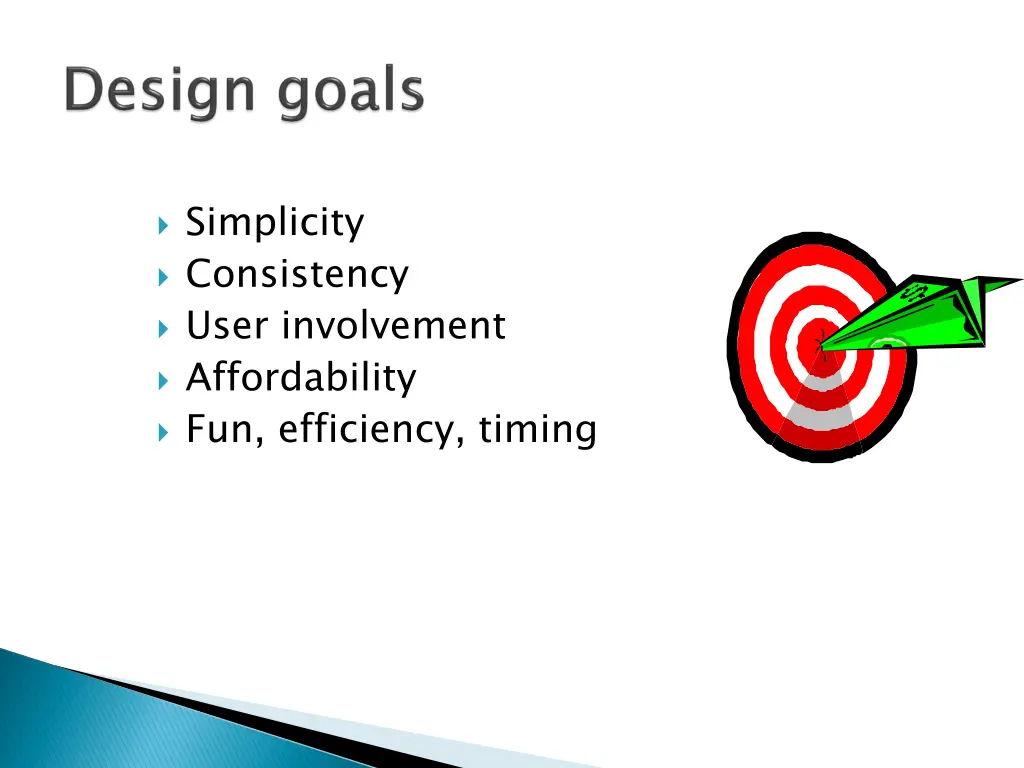 Design goals

Simplicity
Consistency
User involvement
Affordability
Fun, efficiency, timing